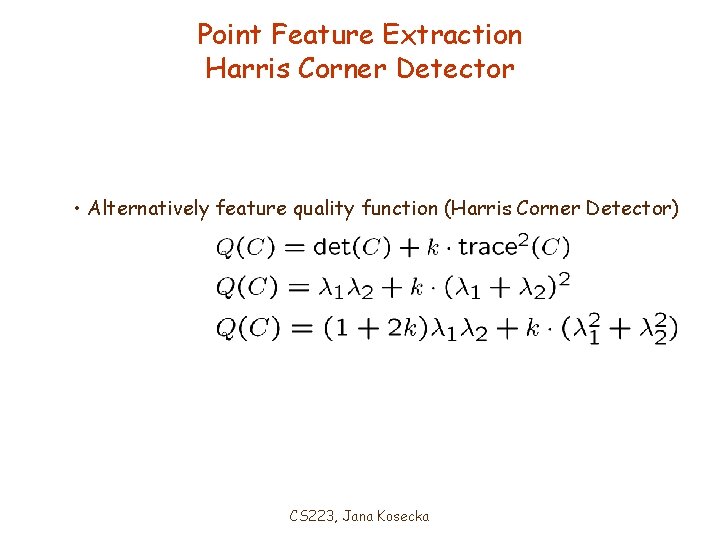 Point Feature Extraction
Harris Corner Detector

• Alternatively feature quality function (Harris Corner Detector)

$Q(C) = \det(C) + k \cdot \text{trace}^2(C)$
$Q(C) = \lambda_1\lambda_2 + k \cdot (\lambda_1 + \lambda_2)^2$
$Q(C) = (1 + 2k)\lambda_1\lambda_2 + k \cdot (\lambda_1^2 + \lambda_2^2)$

CS223, Jana Kosecka